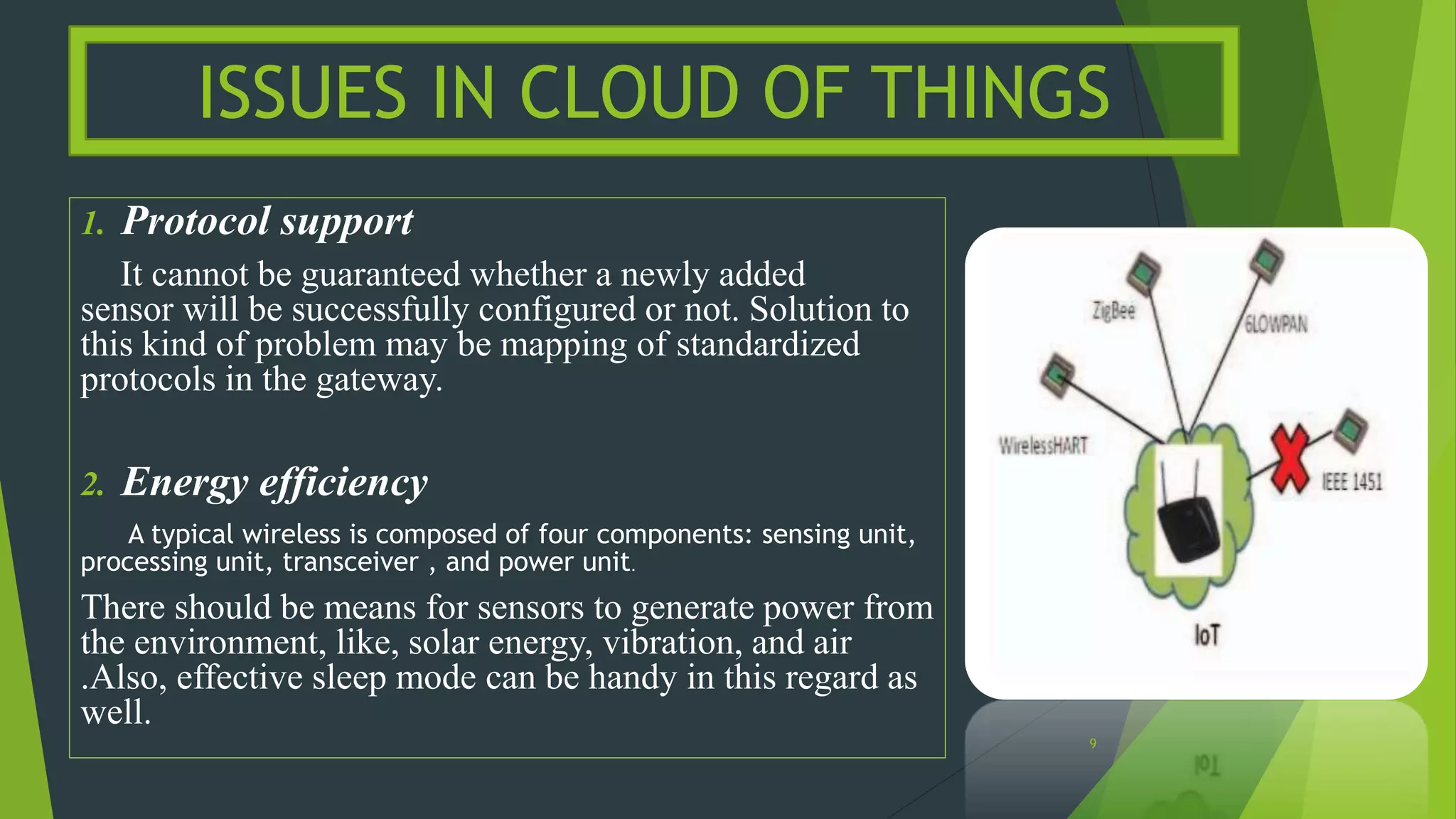 ISSUES IN CLOUD OF THINGS

1. Protocol support

It cannot be guaranteed whether a newly added sensor will be successfully configured or not. Solution to this kind of problem may be mapping of standardized protocols in the gateway.

2. Energy efficiency

A typical wireless is composed of four components: sensing unit, processing unit, transceiver , and power unit.

There should be means for sensors to generate power from the environment, like, solar energy, vibration, and air .Also, effective sleep mode can be handy in this regard as well.

ZigBee

6LOWPAN

WirelessHART

IEEE 1451

IoT

9